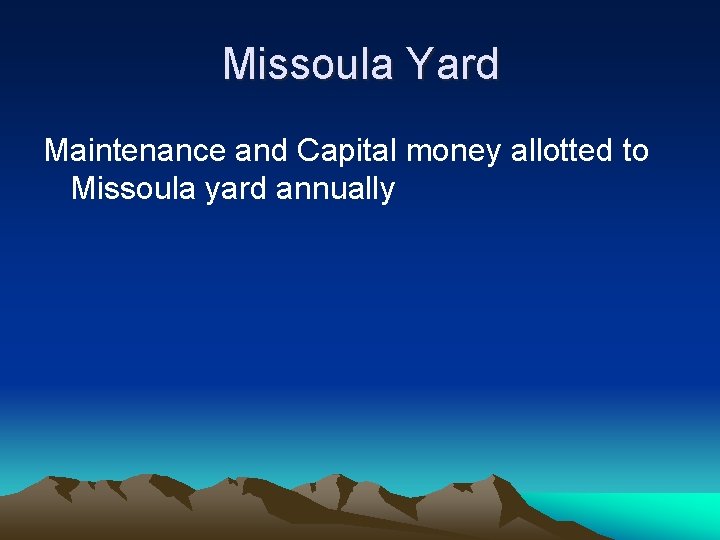 Missoula Yard

Maintenance and Capital money allotted to Missoula yard annually